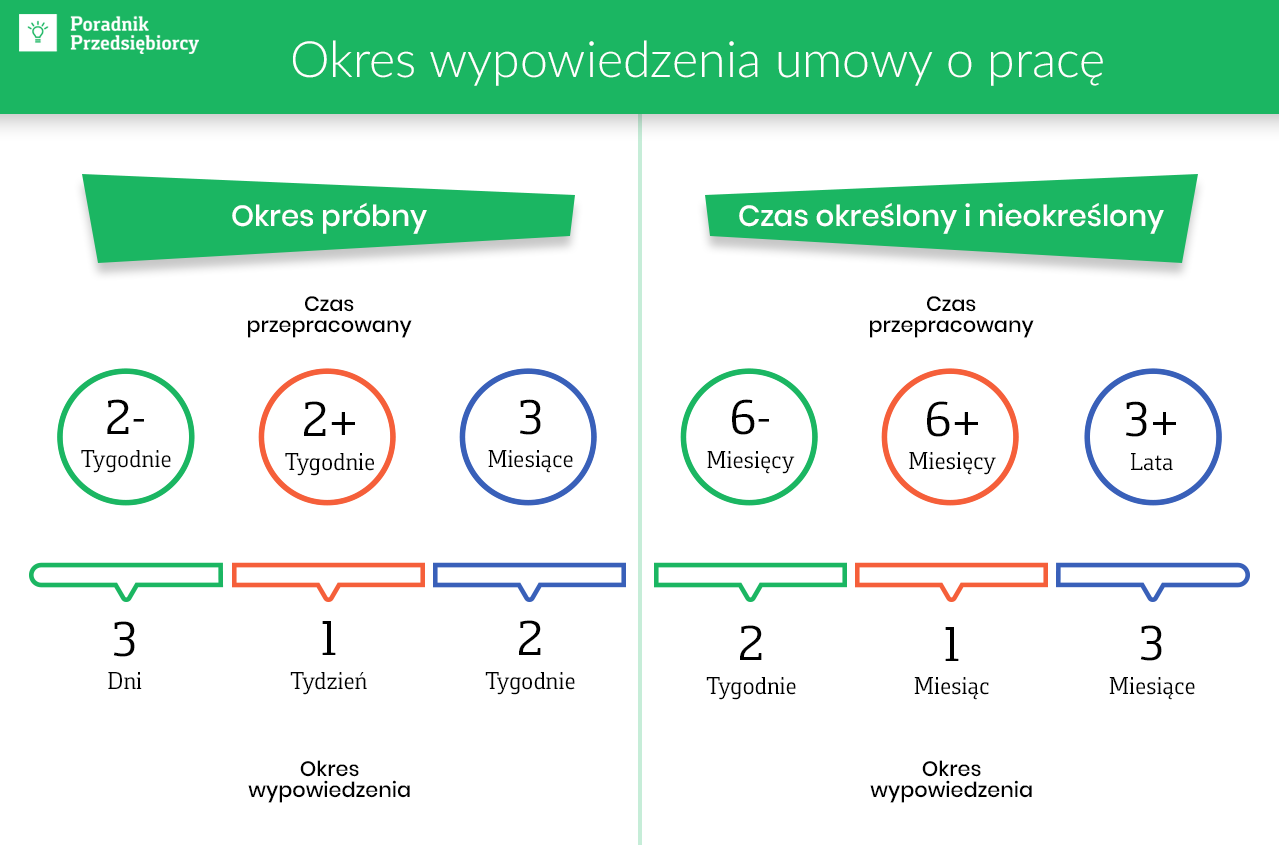 Poradnik Przedsiębiorcy

Okres wypowiedzenia umowy o pracę

Okres próbny

Czas przepracowany

2- Tygodnie

2+ Tygodnie

3 Miesiące

3 Dni

1 Tydzień

2 Tygodnie

Okres wypowiedzenia

Czas określony i nieokreślony

Czas przepracowany

6- Miesięcy

6+ Miesięcy

3+ Lata

2 Tygodnie

1 Miesiąc

3 Miesiące

Okres wypowiedzenia